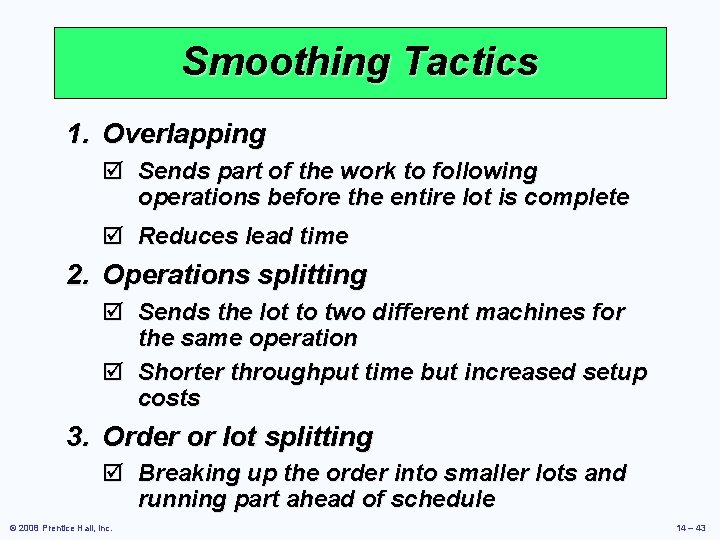 Smoothing Tactics

1. Overlapping

☑ Sends part of the work to following operations before the entire lot is complete

☑ Reduces lead time

2. Operations splitting

☑ Sends the lot to two different machines for the same operation

☑ Shorter throughput time but increased setup costs

3. Order or lot splitting

☑ Breaking up the order into smaller lots and running part ahead of schedule

© 2008 Prentice Hall, Inc.

14 – 43